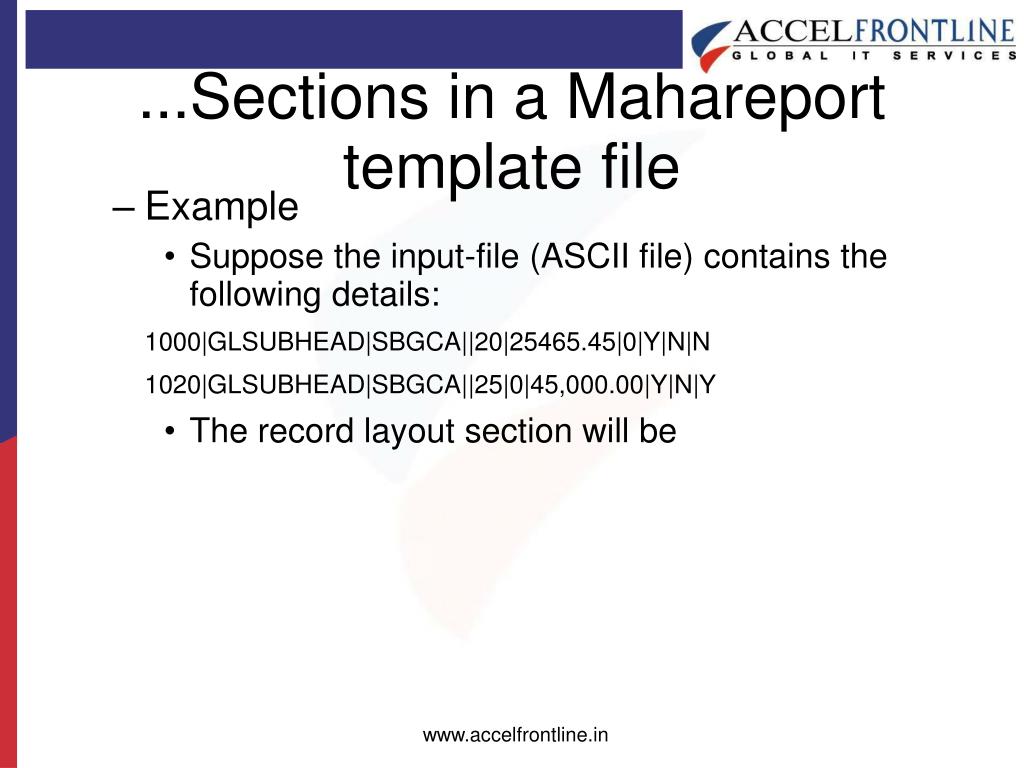 ACCELFRONTLINE
GLOBAL IT SERVICES

...Sections in a Mahareport template file

– Example

• Suppose the input-file (ASCII file) contains the following details:

1000|GLSUBHEAD|SBGCA||20|25465.45|0|Y|N|N

1020|GLSUBHEAD|SBGCA||25|0|45,000.00|Y|N|Y

• The record layout section will be

www.accelfrontline.in